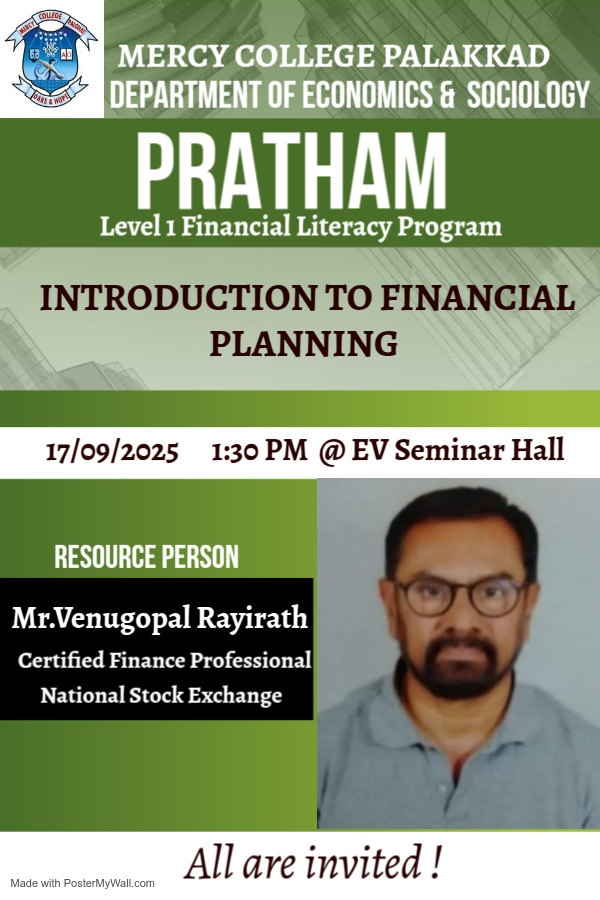 MERCY COLLEGE PALAKKAD
DARE & HOPE

MERCY COLLEGE PALAKKAD
DEPARTMENT OF ECONOMICS & SOCIOLOGY

PRATHAM
Level 1 Financial Literacy Program

INTRODUCTION TO FINANCIAL PLANNING

17/09/2025 1:30 PM @ EV Seminar Hall

RESOURCE PERSON

Mr.Venugopal Rayirath
Certified Finance Professional
National Stock Exchange

All are invited !

Made with PosterMyWall.com